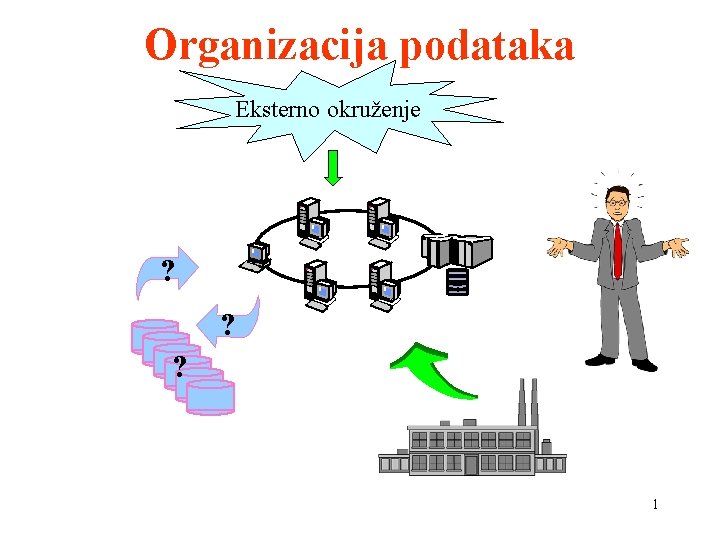 Organizacija podataka

Eksterno okruženje

?

?

?

1